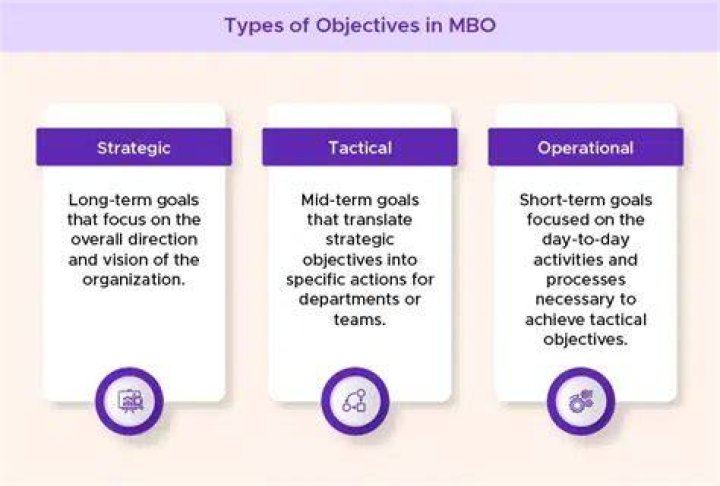 Types of Objectives in MBO

Strategic

Long-term goals that focus on the overall direction and vision of the organization.

Tactical

Mid-term goals that translate strategic objectives into specific actions for departments or teams.

Operational

Short-term goals focused on the day-to-day activities and processes necessary to achieve tactical objectives.